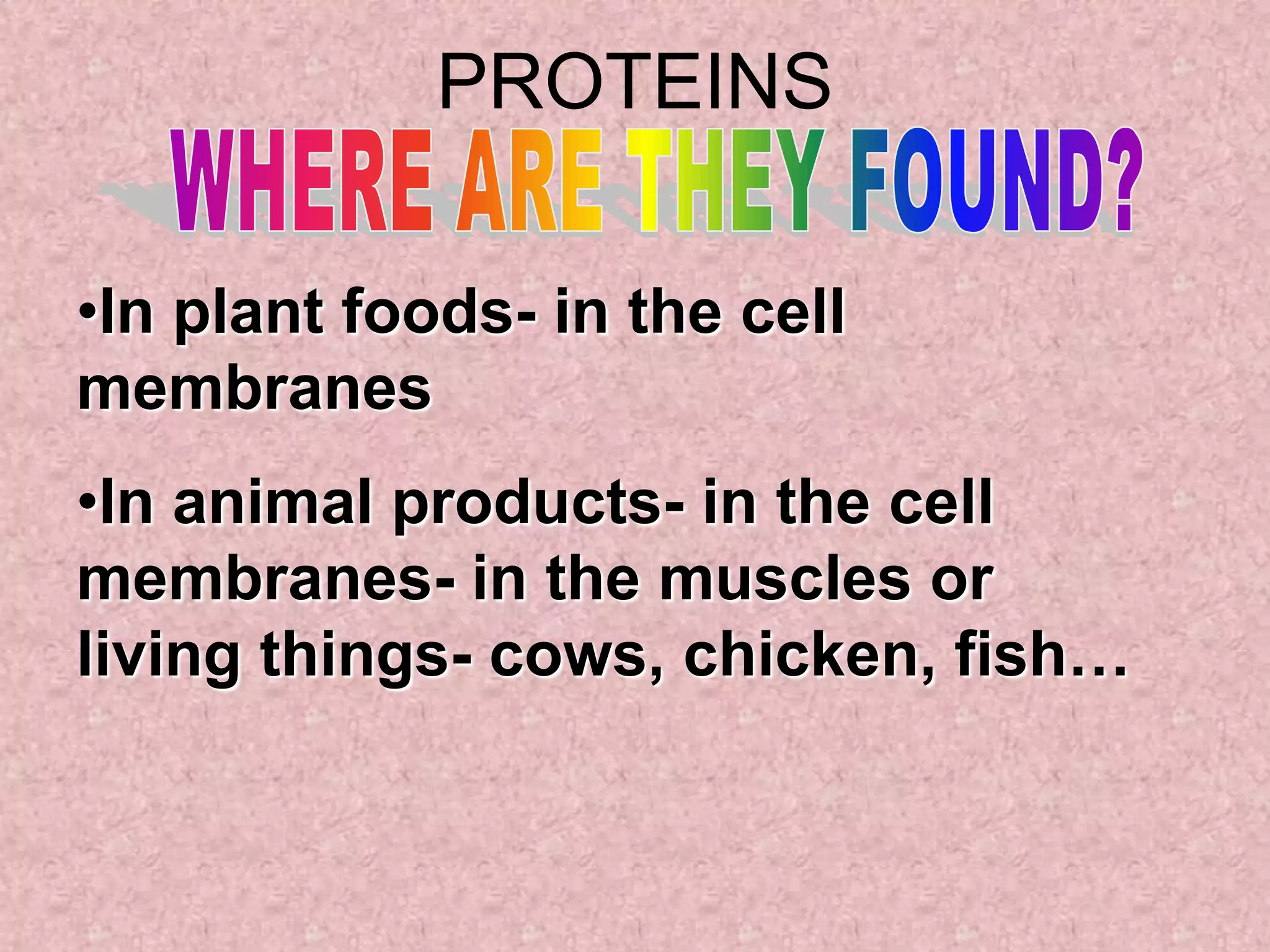 PROTEINS

WHERE ARE THEY FOUND?

•In plant foods- in the cell membranes

•In animal products- in the cell membranes- in the muscles or living things- cows, chicken, fish…